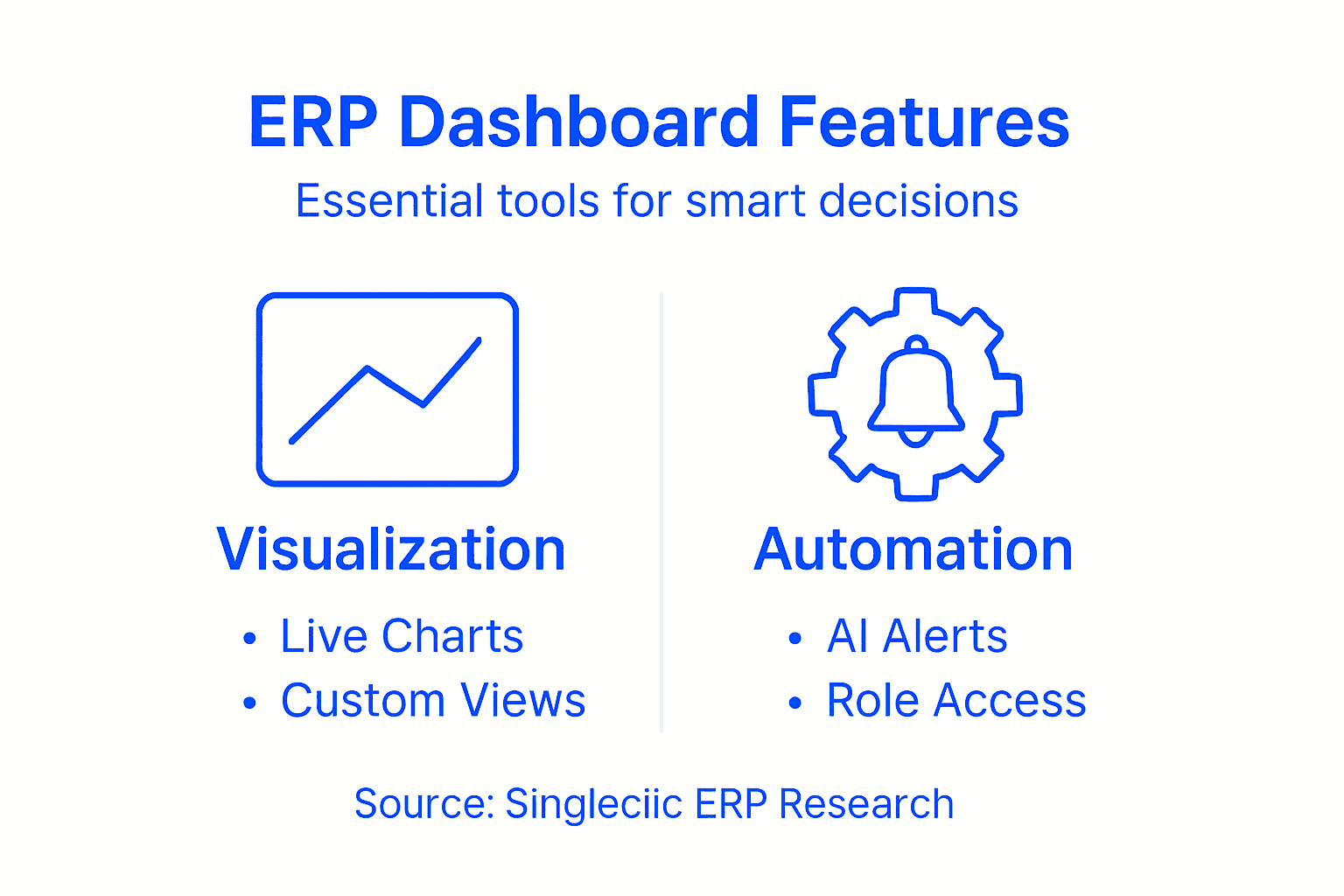 ERP Dashboard Features
Essential tools for smart decisions

Visualization
• Live Charts
• Custom Views

Automation
• AI Alerts
• Role Access

Source: Singleciic ERP Research